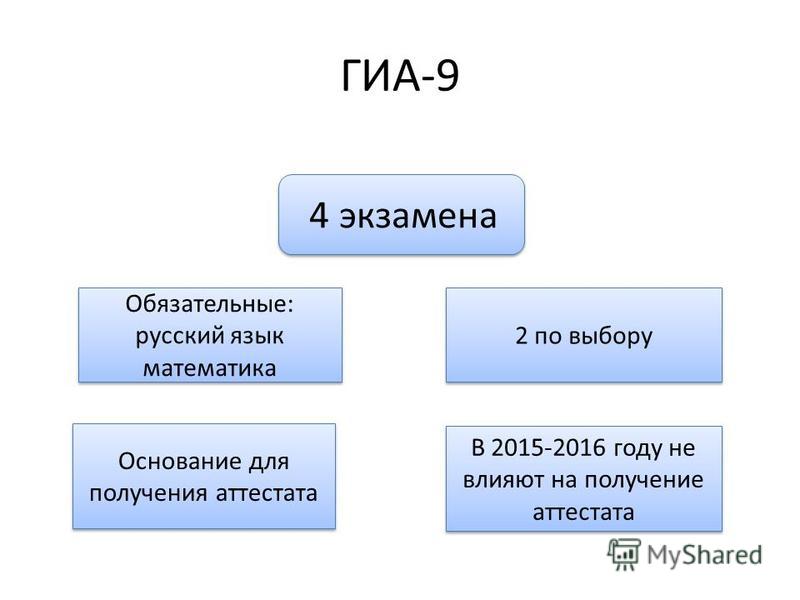 ГИА-9

4 экзамена

Обязательные: русский язык математика

2 по выбору

Основание для получения аттестата

В 2015-2016 году не влияют на получение аттестата

MyShared